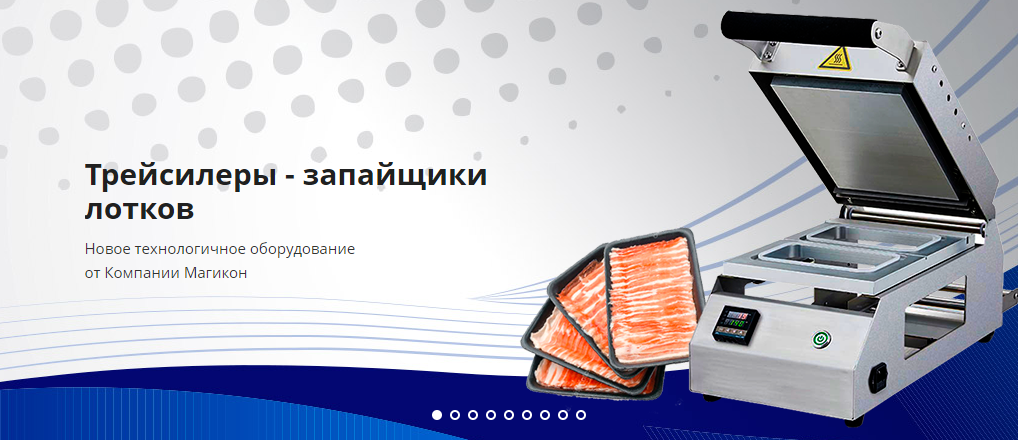 Трейсилеры - запайщики лотков

Новое технологичное оборудование от Компании Магикон